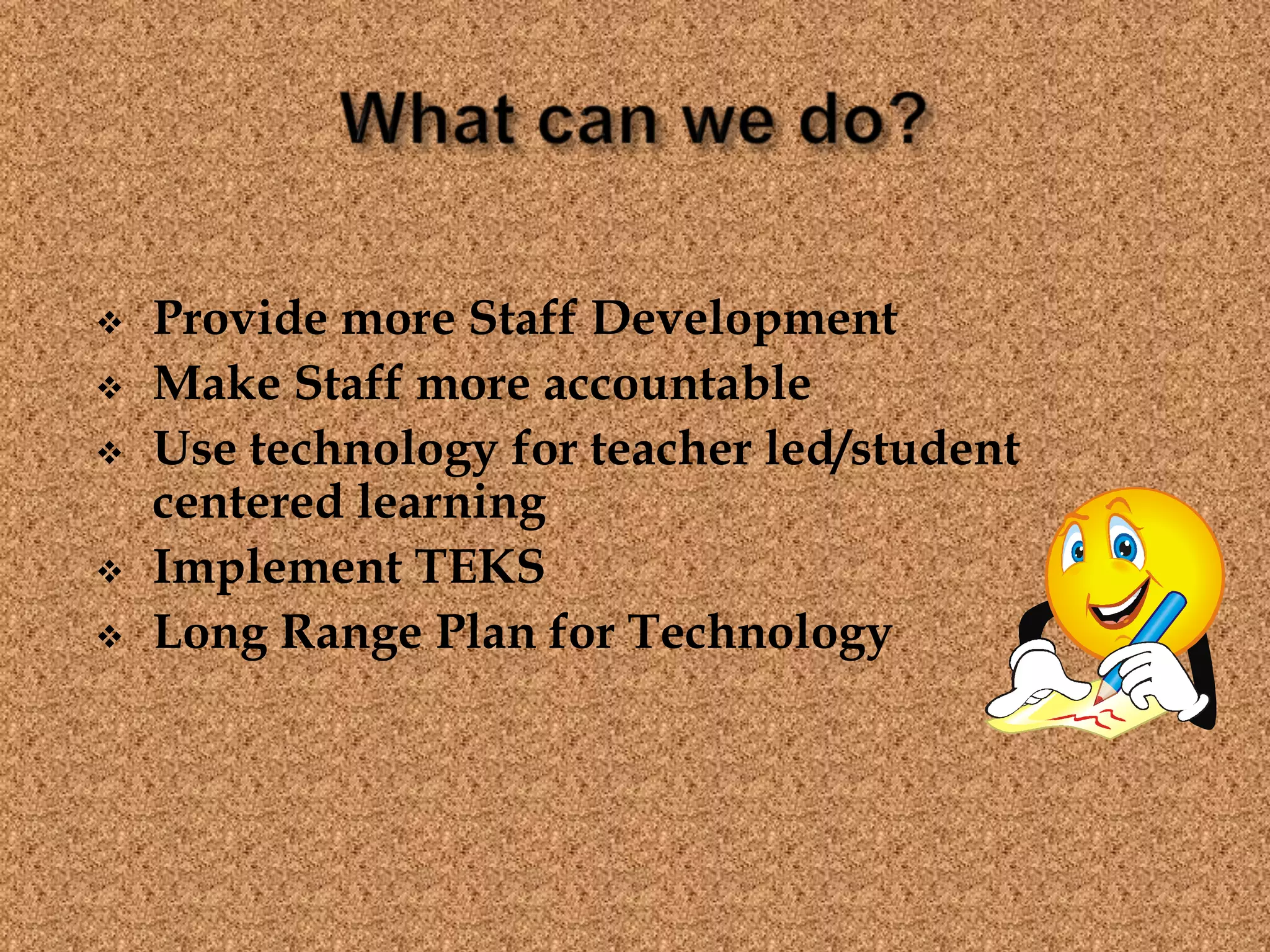 What can we do?

❖ Provide more Staff Development
❖ Make Staff more accountable
❖ Use technology for teacher led/student centered learning
❖ Implement TEKS
❖ Long Range Plan for Technology